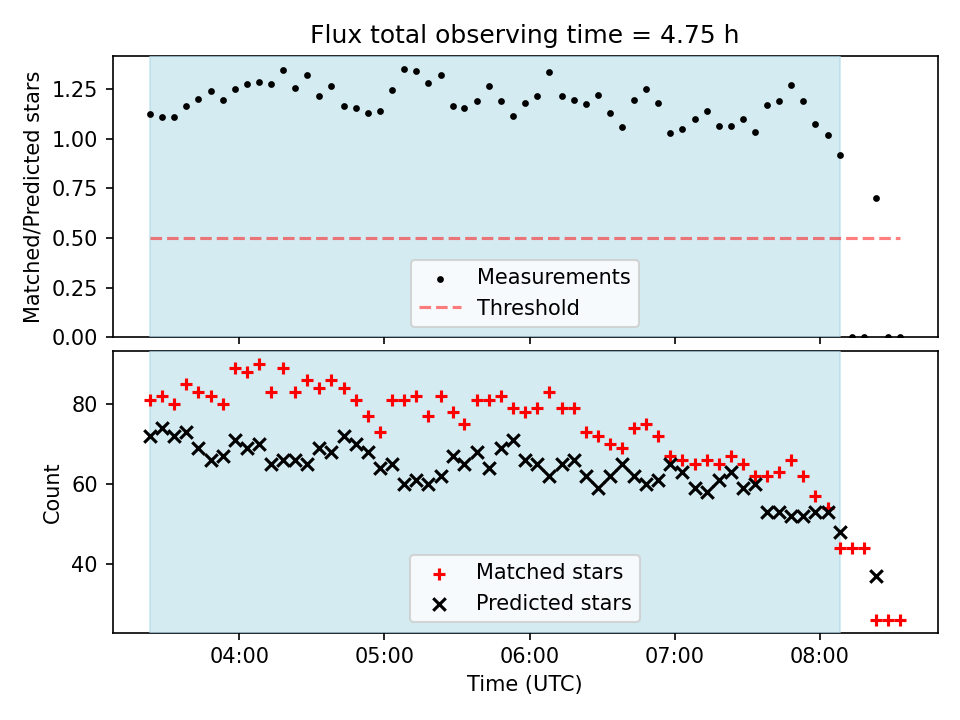 Flux total observing time = 4.75 h

Matched/Predicted stars

1.25
1.00
0.75
0.50
0.25
0.00

Measurements
Threshold

Count

80
60
40

Matched stars
Predicted stars

04:00
05:00
06:00
07:00
08:00

Time (UTC)